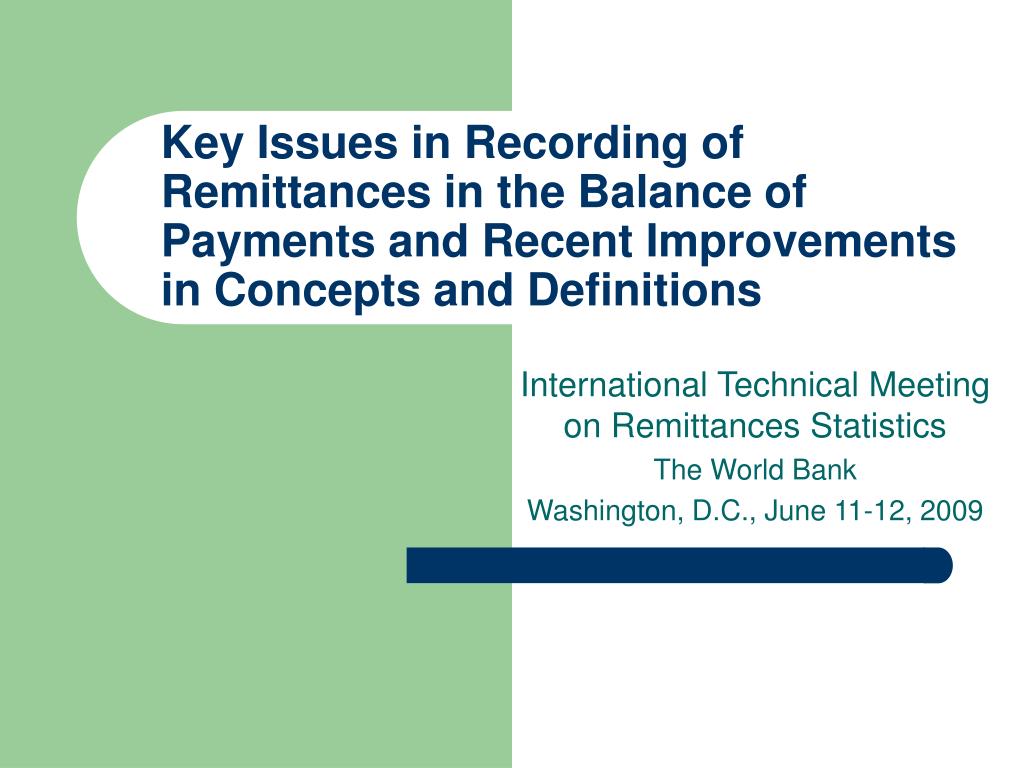 Key Issues in Recording of Remittances in the Balance of Payments and Recent Improvements in Concepts and Definitions

International Technical Meeting on Remittances Statistics

The World Bank

Washington, D.C., June 11-12, 2009